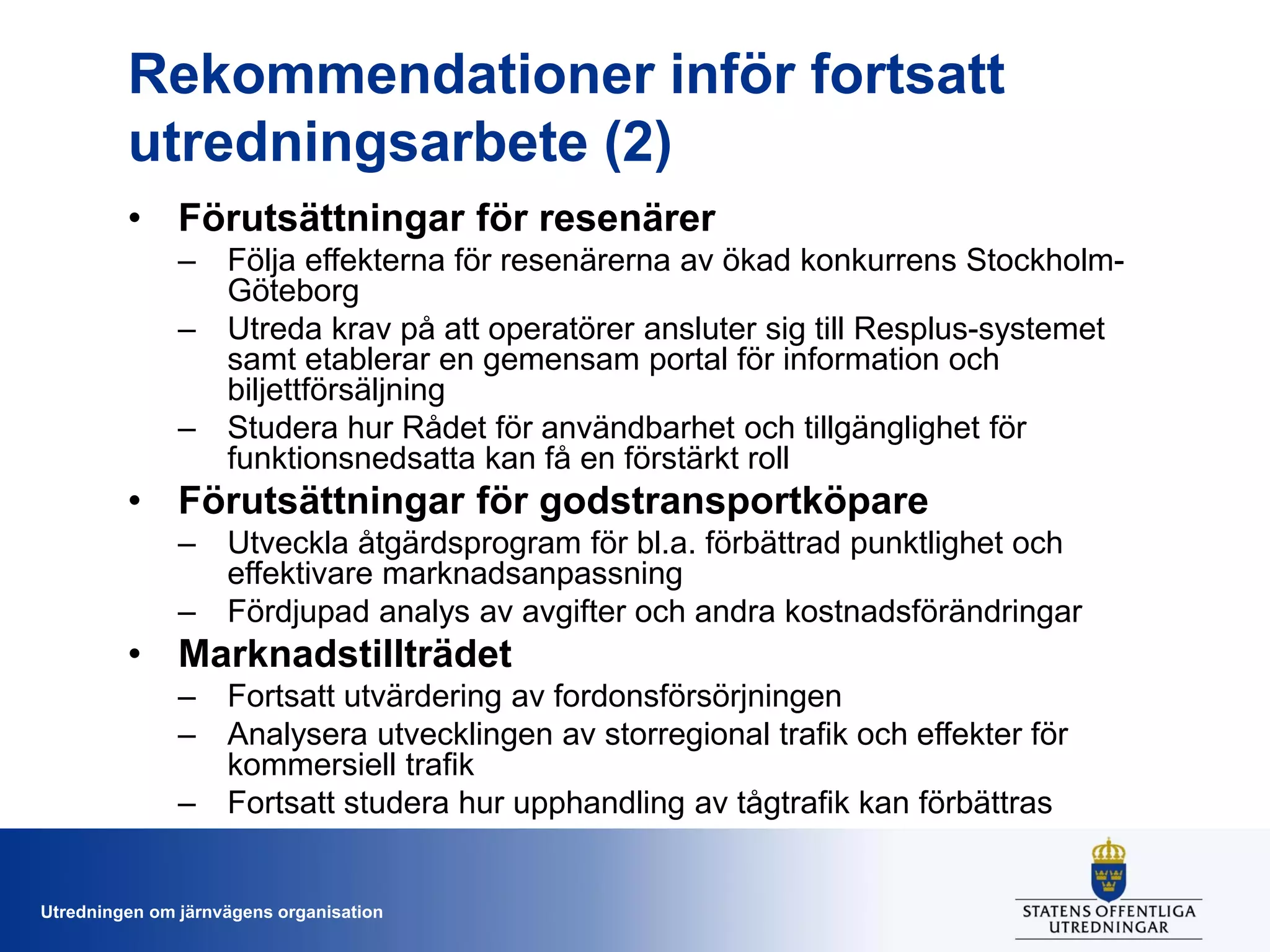 Rekommendationer inför fortsatt utredningsarbete (2)

• Förutsättningar för resenärer
 – Följa effekterna för resenärerna av ökad konkurrens Stockholm-Göteborg
 – Utreda krav på att operatörer ansluter sig till Resplus-systemet samt etablerar en gemensam portal för information och biljettförsäljning
 – Studera hur Rådet för användbarhet och tillgänglighet för funktionsnedsatta kan få en förstärkt roll
• Förutsättningar för godstransportköpare
 – Utveckla åtgärdsprogram för bl.a. förbättrad punktlighet och effektivare marknadsanpassning
 – Fördjupad analys av avgifter och andra kostnadsförändringar
• Marknadstillträdet
 – Fortsatt utvärdering av fordonsförsörjningen
 – Analysera utvecklingen av storregional trafik och effekter för kommersiell trafik
 – Fortsatt studera hur upphandling av tågtrafik kan förbättras

Utredningen om järnvägens organisation

STATENS OFFENTLIGA UTREDNINGAR